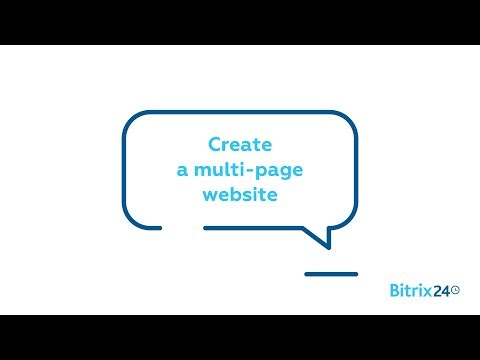 Create
a multi-page
website

Bitrix24